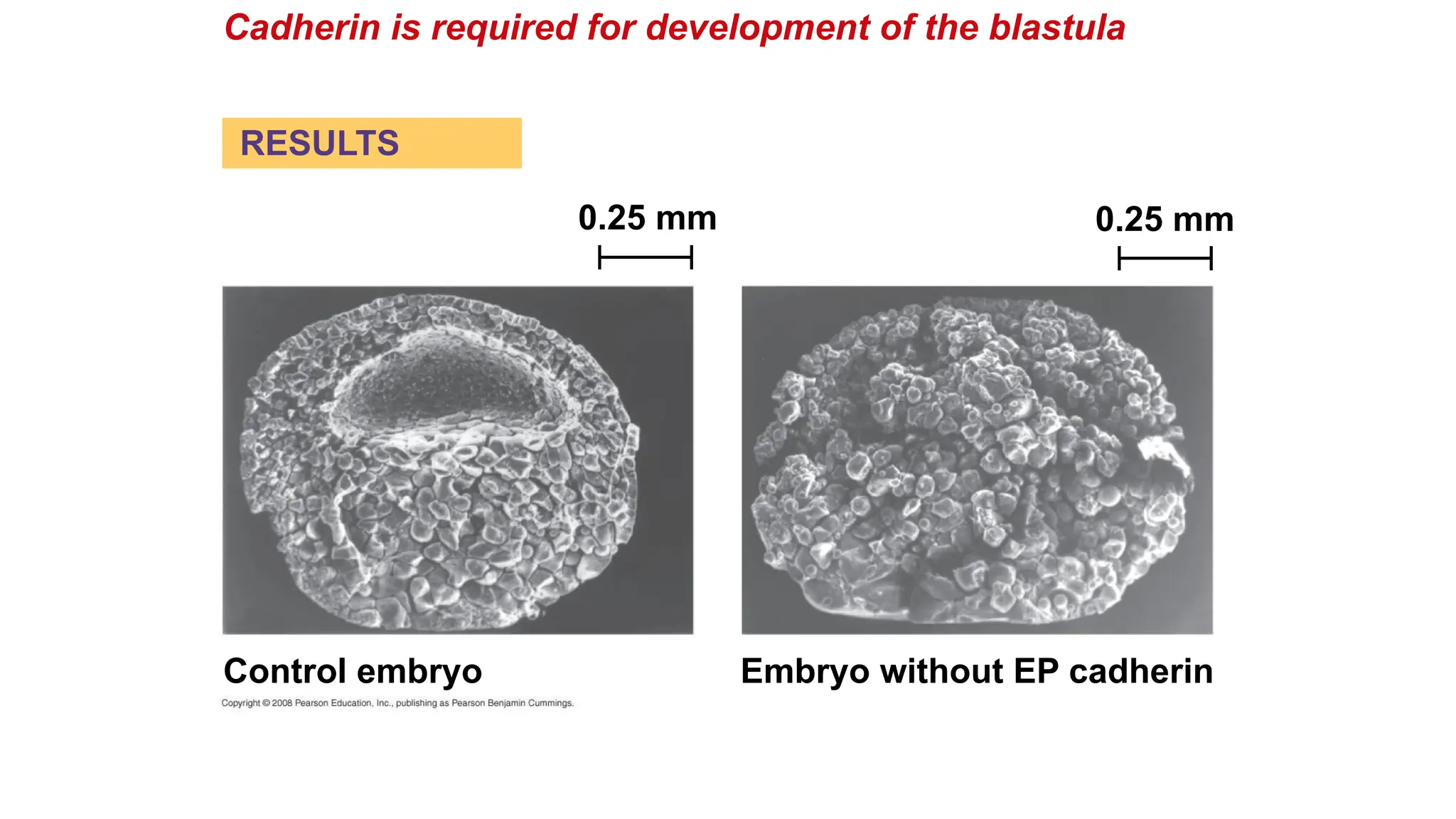 Cadherin is required for development of the blastula

RESULTS

0.25 mm

0.25 mm

Control embryo

Embryo without EP cadherin

Copyright © 2008 Pearson Education, Inc., publishing as Pearson Benjamin Cummings.